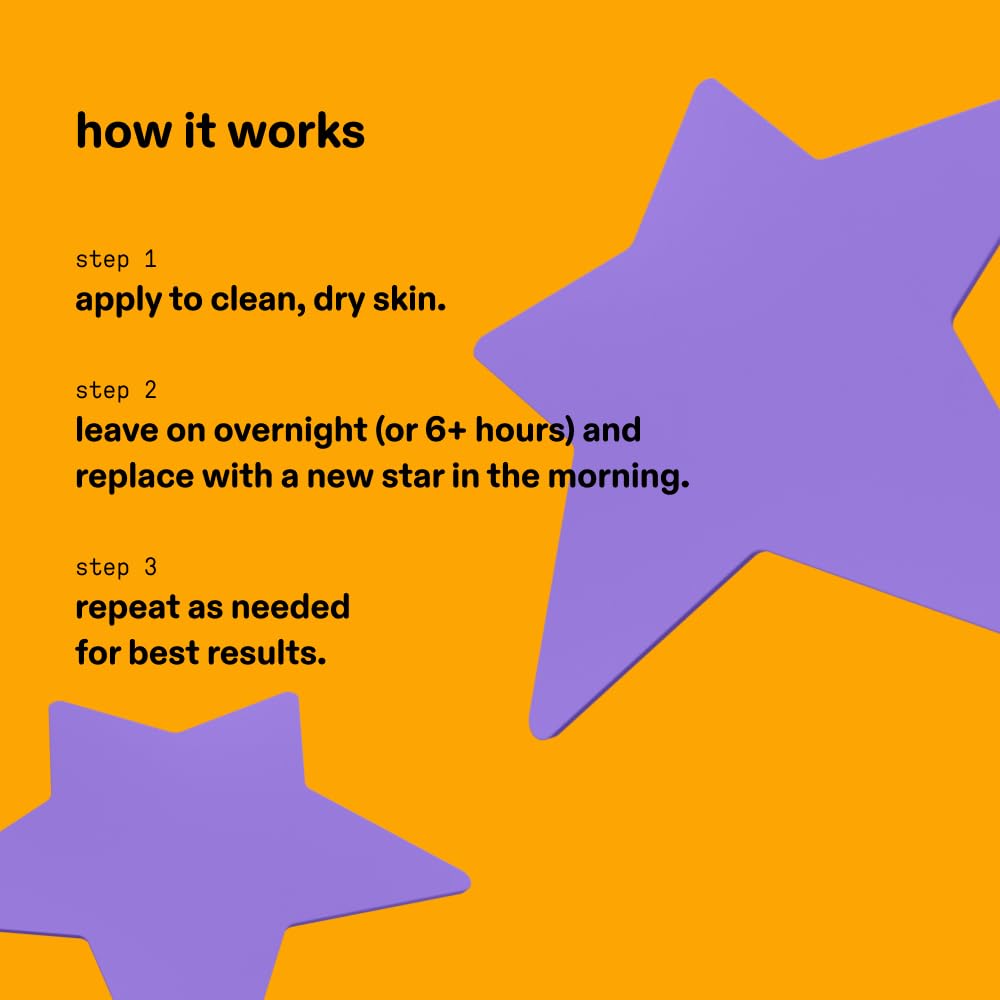 how it works

step 1
apply to clean, dry skin.

step 2
leave on overnight (or 6+ hours) and replace with a new star in the morning.

step 3
repeat as needed for best results.